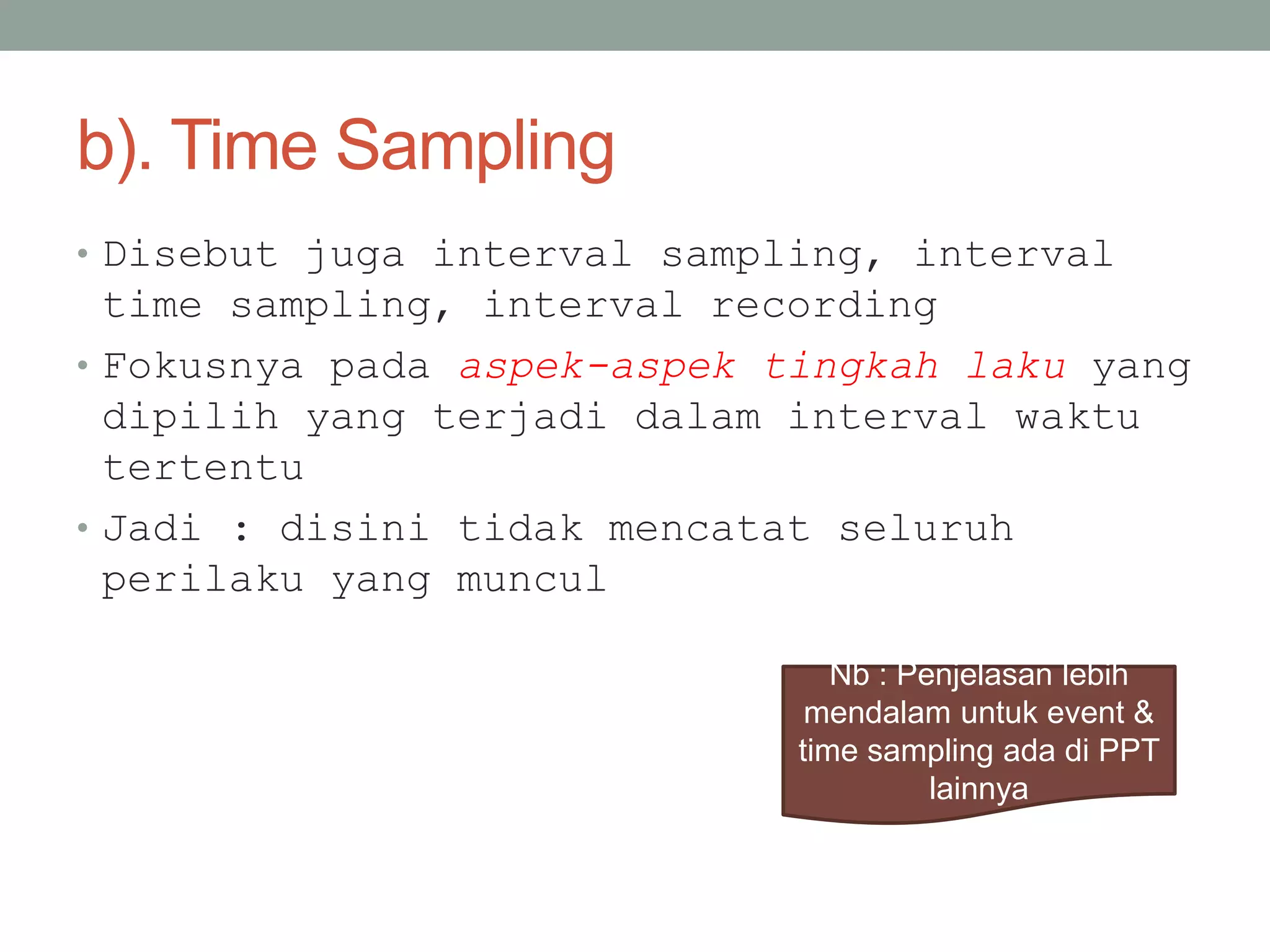 b). Time Sampling

• Disebut juga interval sampling, interval time sampling, interval recording

• Fokusnya pada aspek-aspek tingkah laku yang dipilih yang terjadi dalam interval waktu tertentu

• Jadi : disini tidak mencatat seluruh perilaku yang muncul

Nb : Penjelasan lebih mendalam untuk event & time sampling ada di PPT lainnya